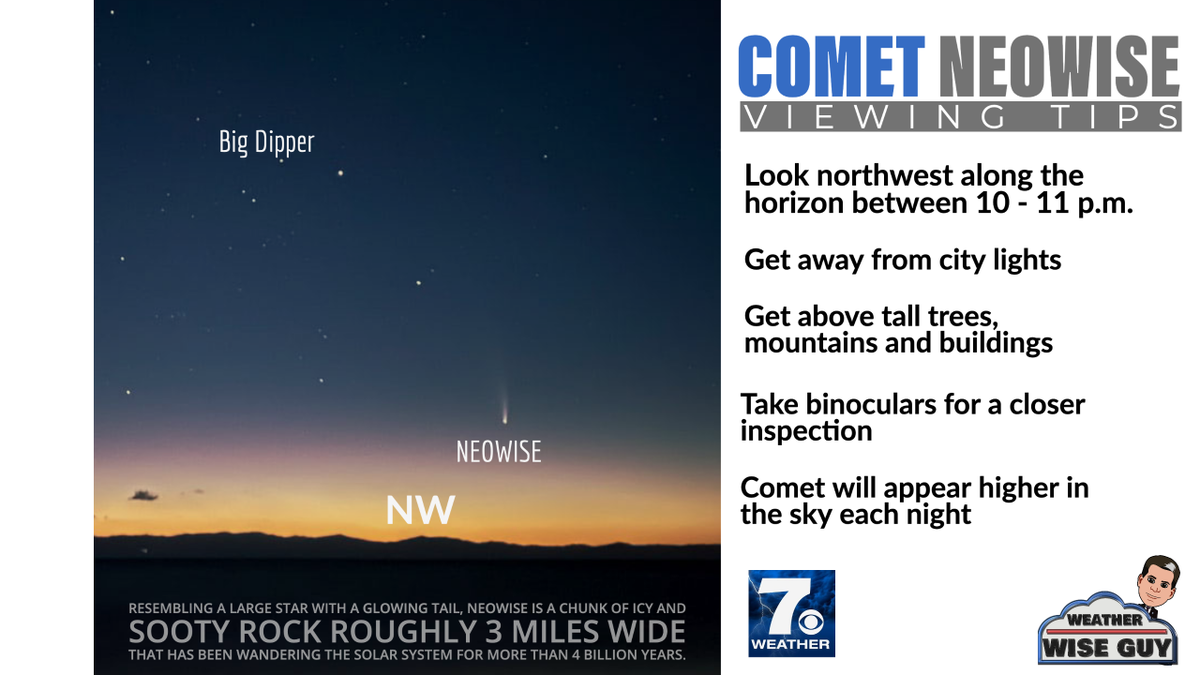 Big Dipper

NEOWISE

NW

RESEMBLING A LARGE STAR WITH A GLOWING TAIL, NEOWISE IS A CHUNK OF ICY AND SOOTY ROCK ROUGHLY 3 MILES WIDE THAT HAS BEEN WANDERING THE SOLAR SYSTEM FOR MORE THAN 4 BILLION YEARS.

COMET NEOWISE
VIEWING TIPS

Look northwest along the horizon between 10 - 11 p.m.

Get away from city lights

Get above tall trees, mountains and buildings

Take binoculars for a closer inspection

Comet will appear higher in the sky each night

7
WEATHER

WEATHER
WISE GUY